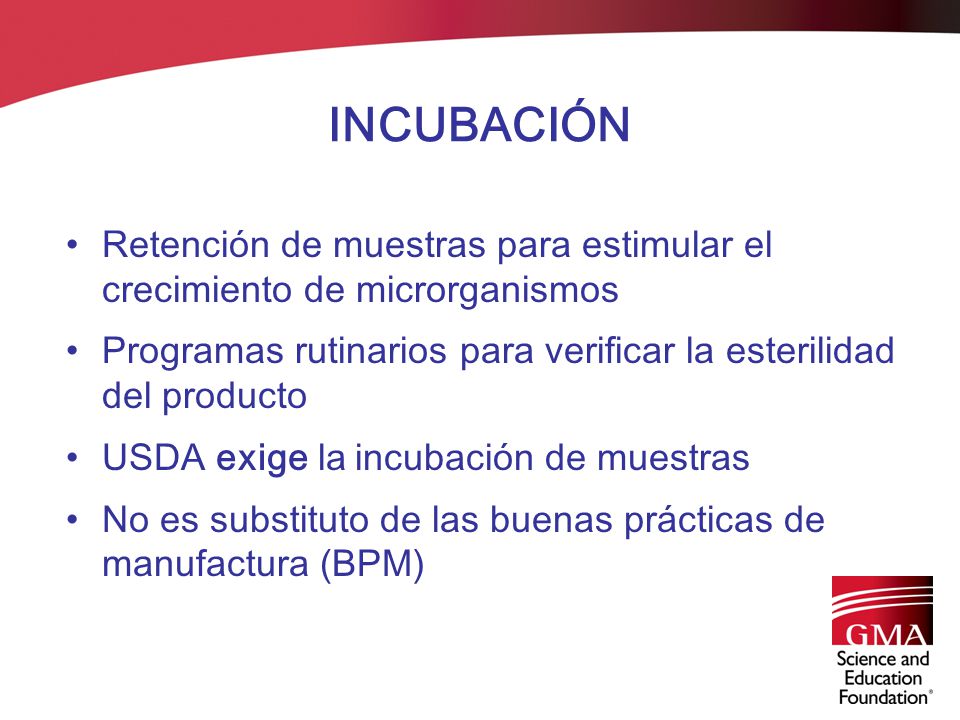 INCUBACIÓN

• Retención de muestras para estimular el crecimiento de microrganismos

• Programas rutinarios para verificar la esterilidad del producto

• USDA exige la incubación de muestras

• No es substituto de las buenas prácticas de manufactura (BPM)

GMA
Science and Education Foundation®